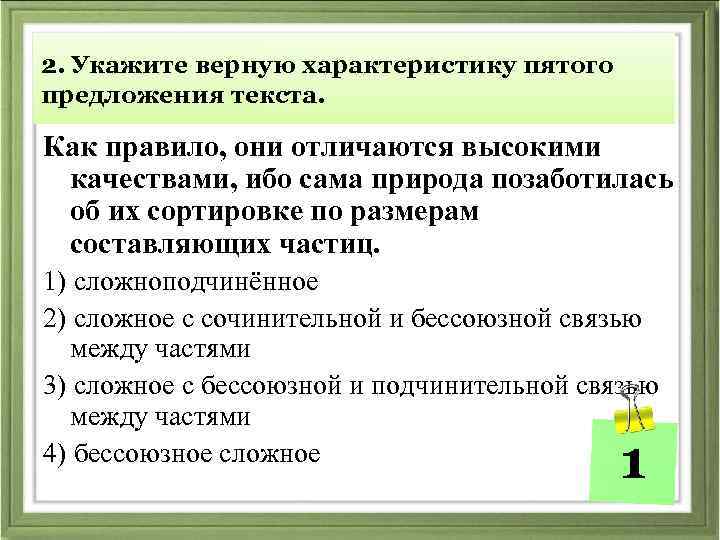 2. Укажите верную характеристику пятого предложения текста.

Как правило, они отличаются высокими качествами, ибо сама природа позаботилась об их сортировке по размерам составляющих частиц.

1) сложноподчинённое

2) сложное с сочинительной и бессоюзной связью между частями

3) сложное с бессоюзной и подчинительной связью между частями

4) бессоюзное сложное

1